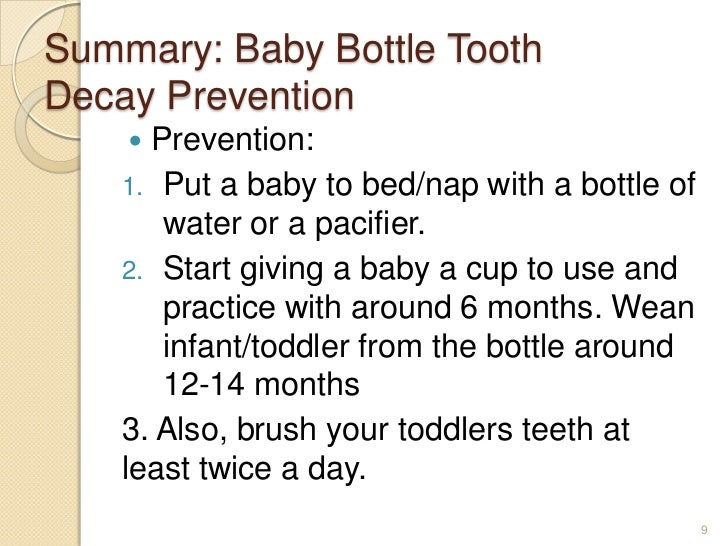 Summary: Baby Bottle Tooth Decay Prevention

• Prevention:

1. Put a baby to bed/nap with a bottle of water or a pacifier.
2. Start giving a baby a cup to use and practice with around 6 months. Wean infant/toddler from the bottle around 12-14 months

3. Also, brush your toddlers teeth at least twice a day.

9